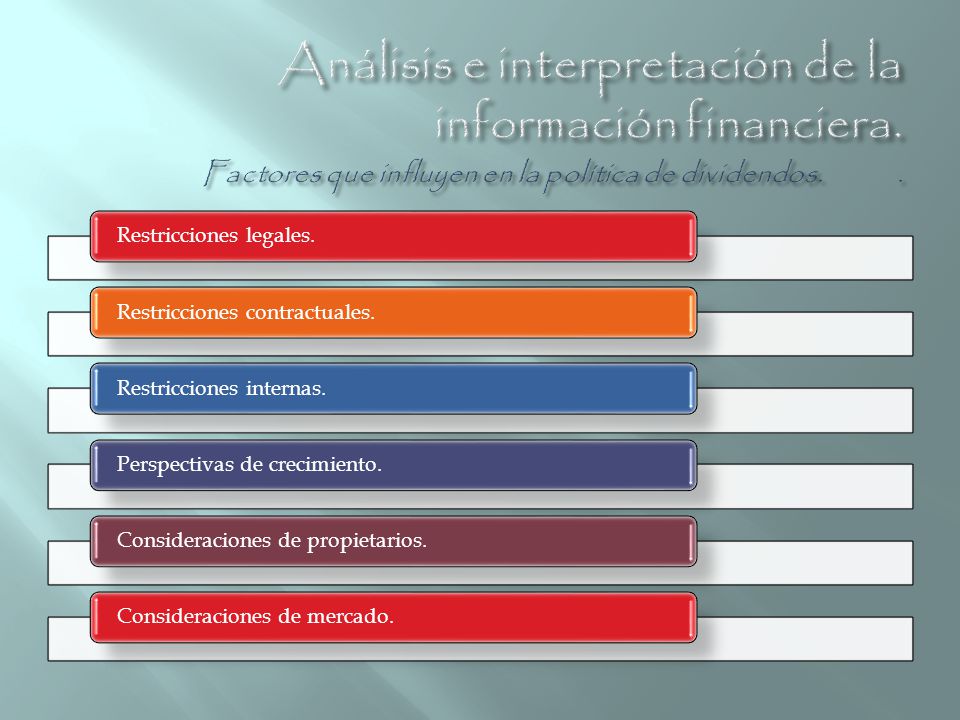 Análisis e interpretación de la información financiera.

Factores que influyen en la política de dividendos. .

Restricciones legales.

Restricciones contractuales.

Restricciones internas.

Perspectivas de crecimiento.

Consideraciones de propietarios.

Consideraciones de mercado.